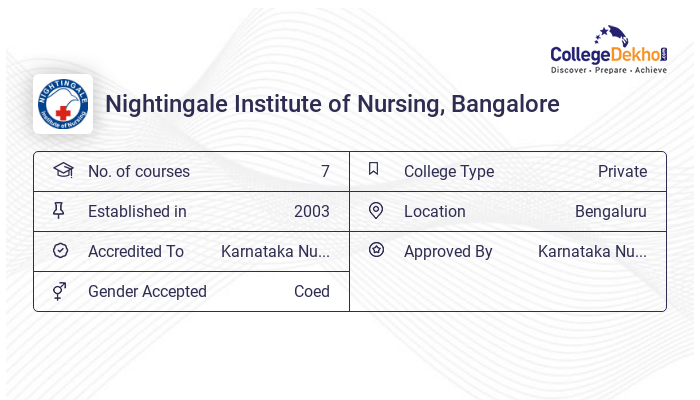 CollegeDekho.com
Discover · Prepare · Achieve

NIGHTINGALE
Institute of Nursing

Nightingale Institute of Nursing, Bangalore

| No. of courses | 7 | College Type | Private |
|---|---|---|---|
| Established in | 2003 | Location | Bengaluru |
| Accredited To | Karnataka Nu... | Approved By | Karnataka Nu... |
| Gender Accepted | Coed | | |